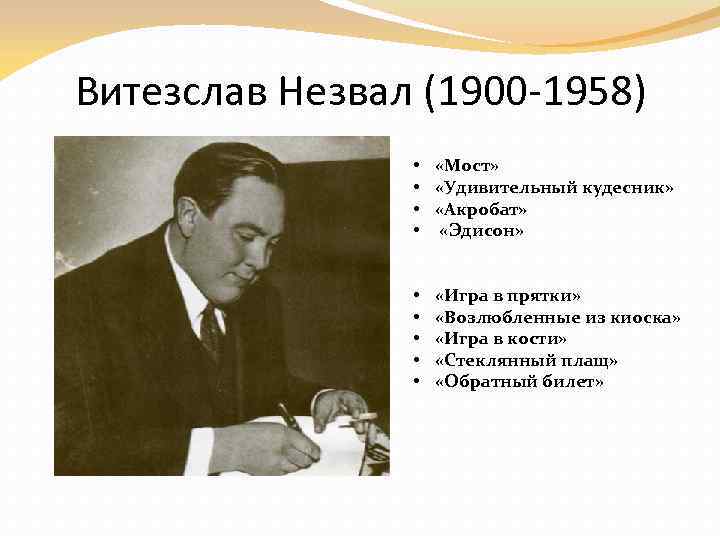 Витезслав Незвал (1900-1958)

• «Мост»
• «Удивительный кудесник»
• «Акробат»
• «Эдисон»

• «Игра в прятки»
• «Возлюбленные из киоска»
• «Игра в кости»
• «Стеклянный плащ»
• «Обратный билет»